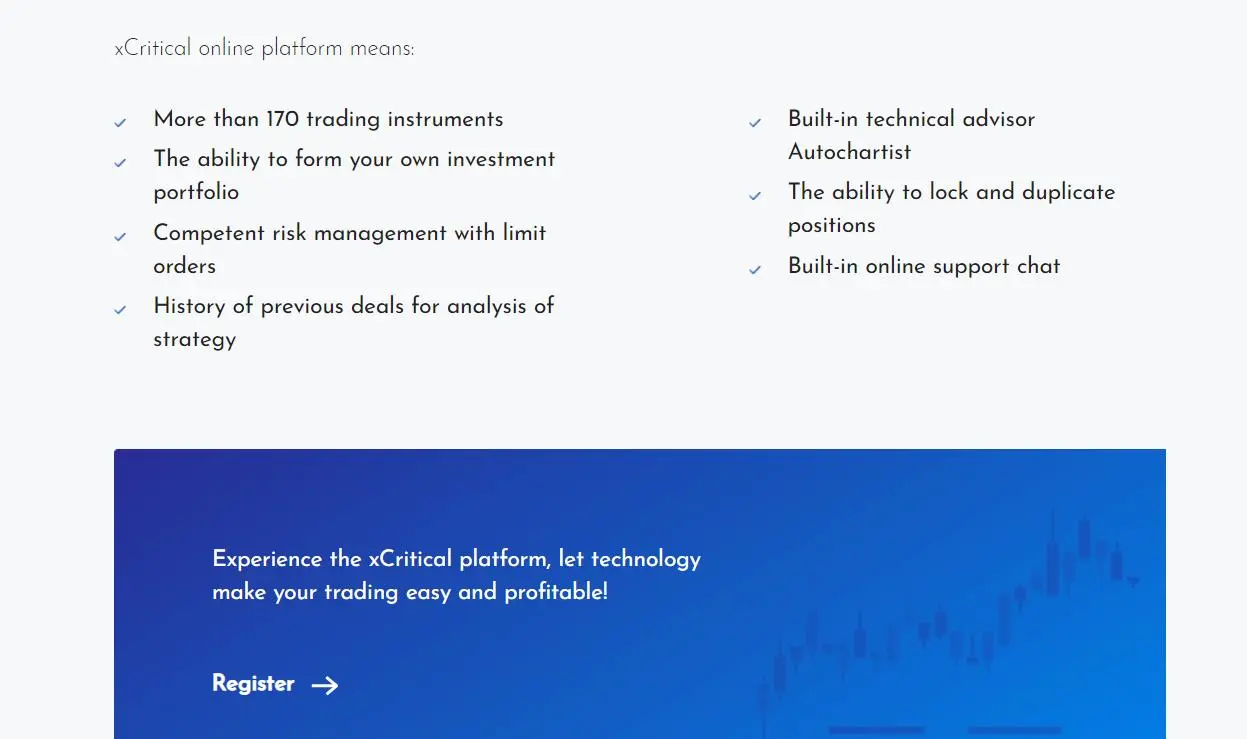 xCritical online platform means:

More than 170 trading instruments
The ability to form your own investment portfolio
Competent risk management with limit orders
History of previous deals for analysis of strategy

Built-in technical advisor Autochartist
The ability to lock and duplicate positions
Built-in online support chat

Experience the xCritical platform, let technology make your trading easy and profitable!

Register